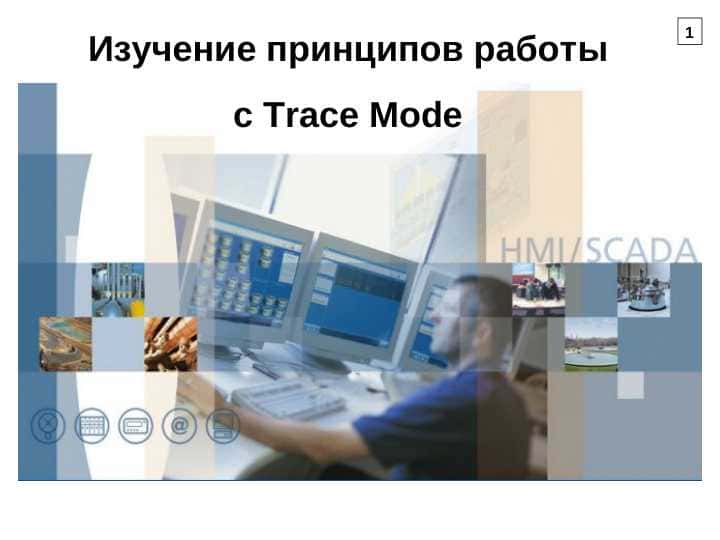 1

Изучение принципов работы

с Trace Mode

HMI/SCADA